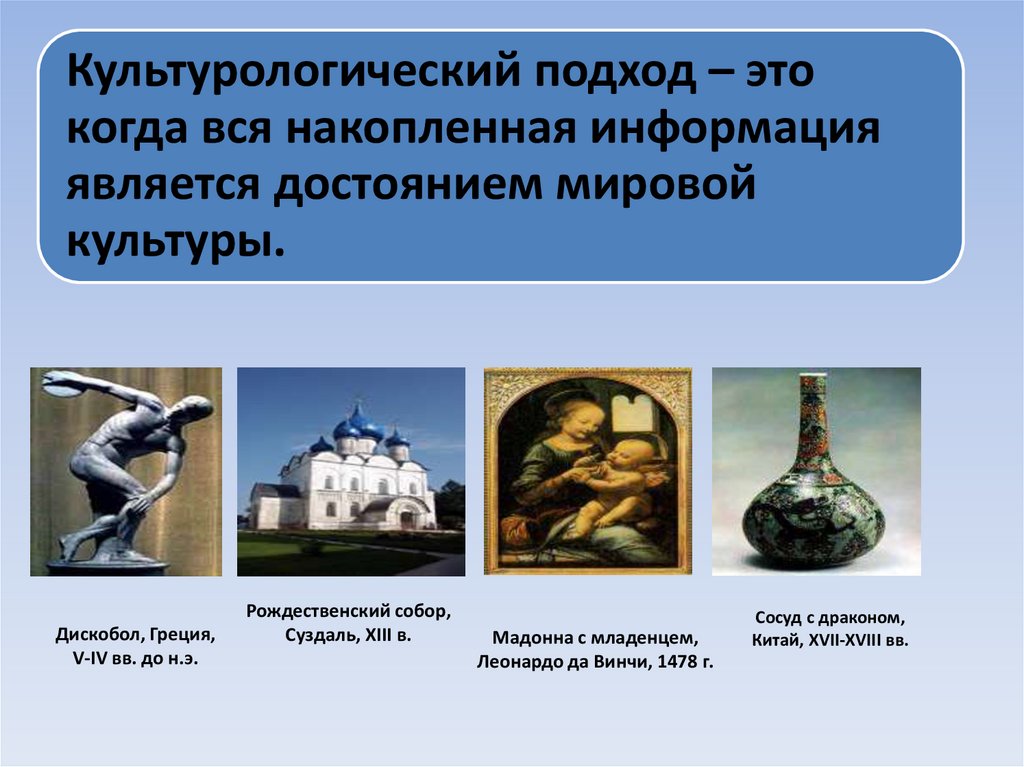 Культурологический подход – это когда вся накопленная информация является достоянием мировой культуры.

Дискобол, Греция, V-IV вв. до н.э.

Рождественский собор, Суздаль, XIII в.

Мадонна с младенцем, Леонардо да Винчи, 1478 г.

Сосуд с драконом, Китай, XVII-XVIII вв.